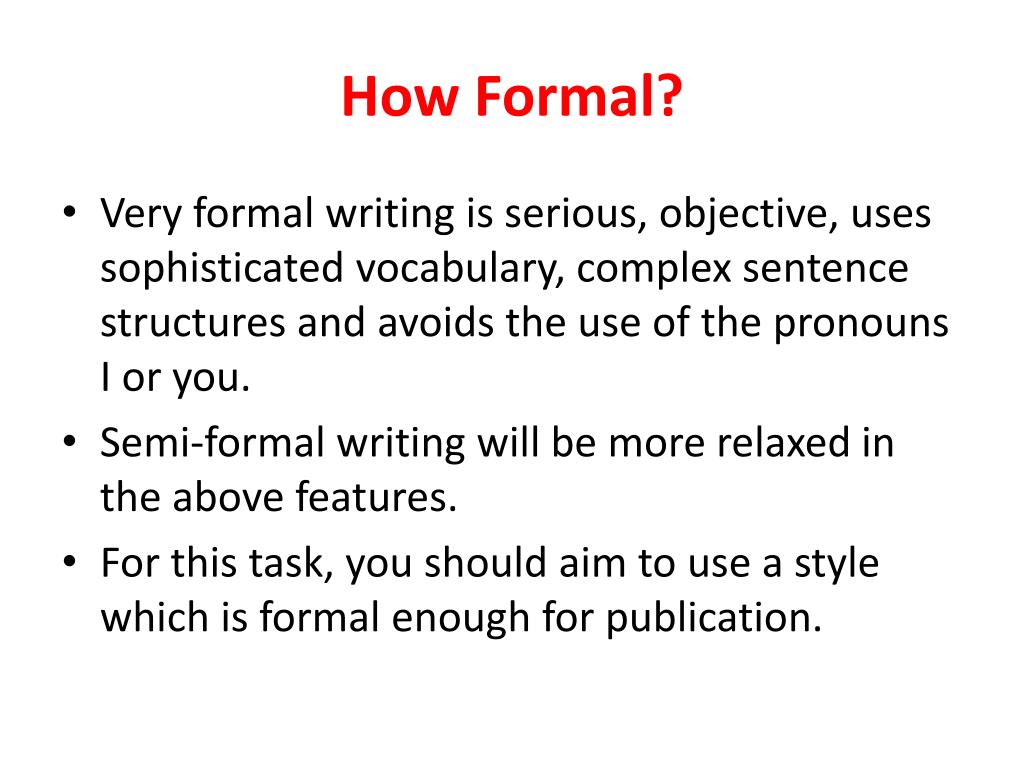 How Formal?

• Very formal writing is serious, objective, uses sophisticated vocabulary, complex sentence structures and avoids the use of the pronouns I or you.
• Semi-formal writing will be more relaxed in the above features.
• For this task, you should aim to use a style which is formal enough for publication.